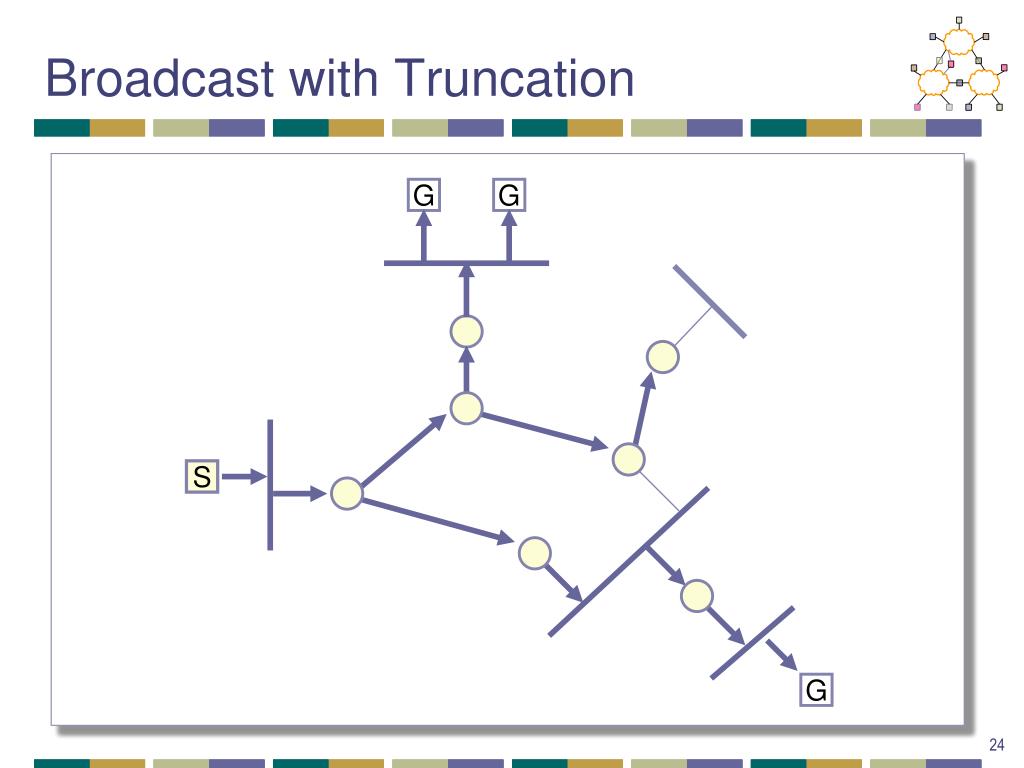 Broadcast with Truncation

G G

S

G

24